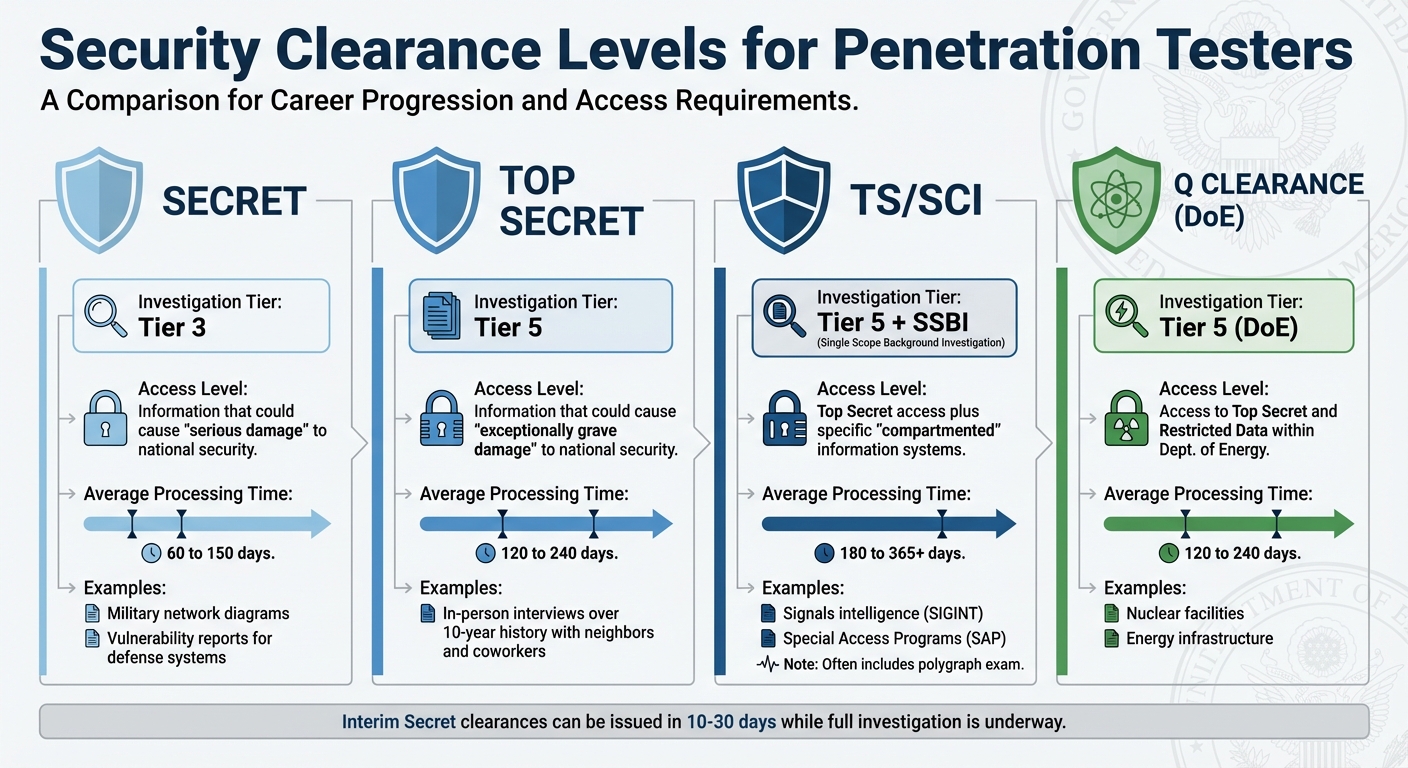 Security Clearance Levels for Penetration Testers

A Comparison for Career Progression and Access Requirements.

SECRET

Investigation Tier:
Tier 3

Access Level:
Information that could cause "serious damage" to national security.

Average Processing Time:
60 to 150 days.

Examples:
Military network diagrams
Vulnerability reports for defense systems

TOP SECRET

Investigation Tier:
Tier 5

Access Level:
Information that could cause "exceptionally grave damage" to national security.

Average Processing Time:
120 to 240 days.

Examples:
In-person interviews over 10-year history with neighbors and coworkers

TS/SCI

Investigation Tier:
Tier 5 + SSBI
(Single Scope Background Investigation)

Access Level:
Top Secret access plus specific "compartmented" information systems.

Average Processing Time:
180 to 365+ days.

Examples:
Signals intelligence (SIGINT)
Special Access Programs (SAP)
Note: Often includes polygraph exam.

Q CLEARANCE (DoE)

Investigation Tier:
Tier 5 (DoE)

Access Level:
Access to Top Secret and Restricted Data within Dept. of Energy.

Average Processing Time:
120 to 240 days.

Examples:
Nuclear facilities
Energy infrastructure

Interim Secret clearances can be issued in 10-30 days while full investigation is underway.